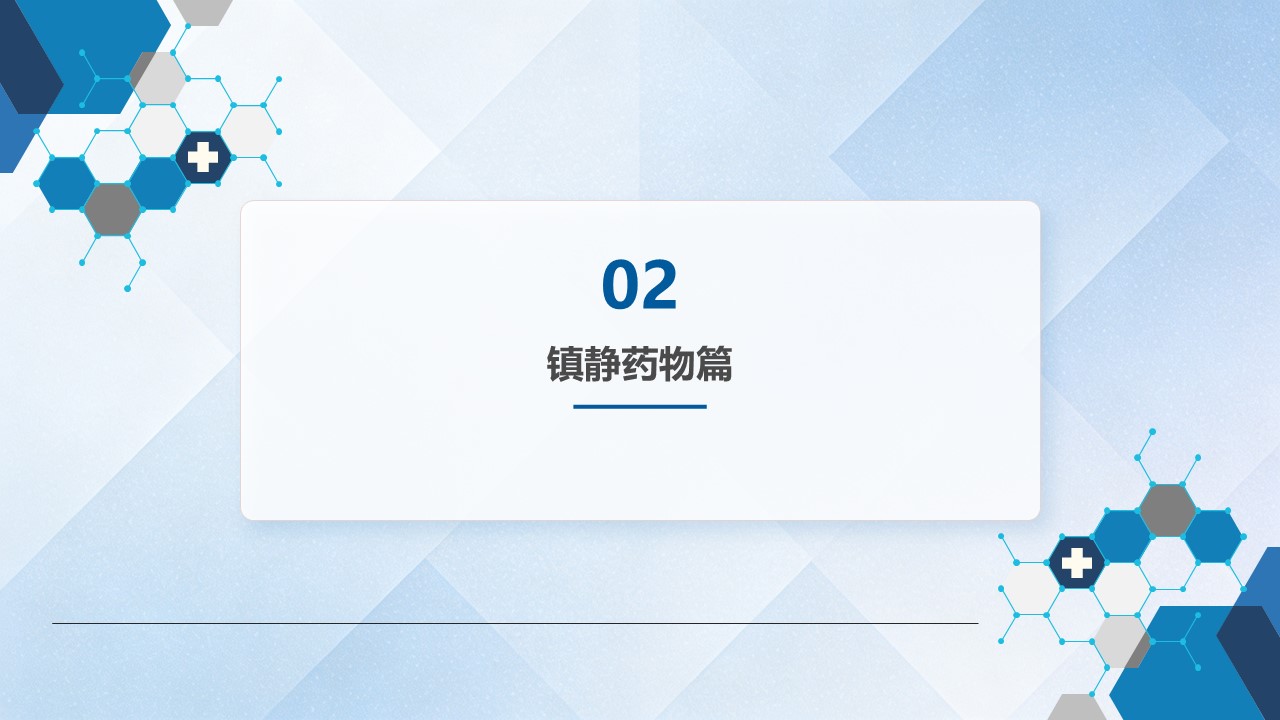 02

镇静药物篇